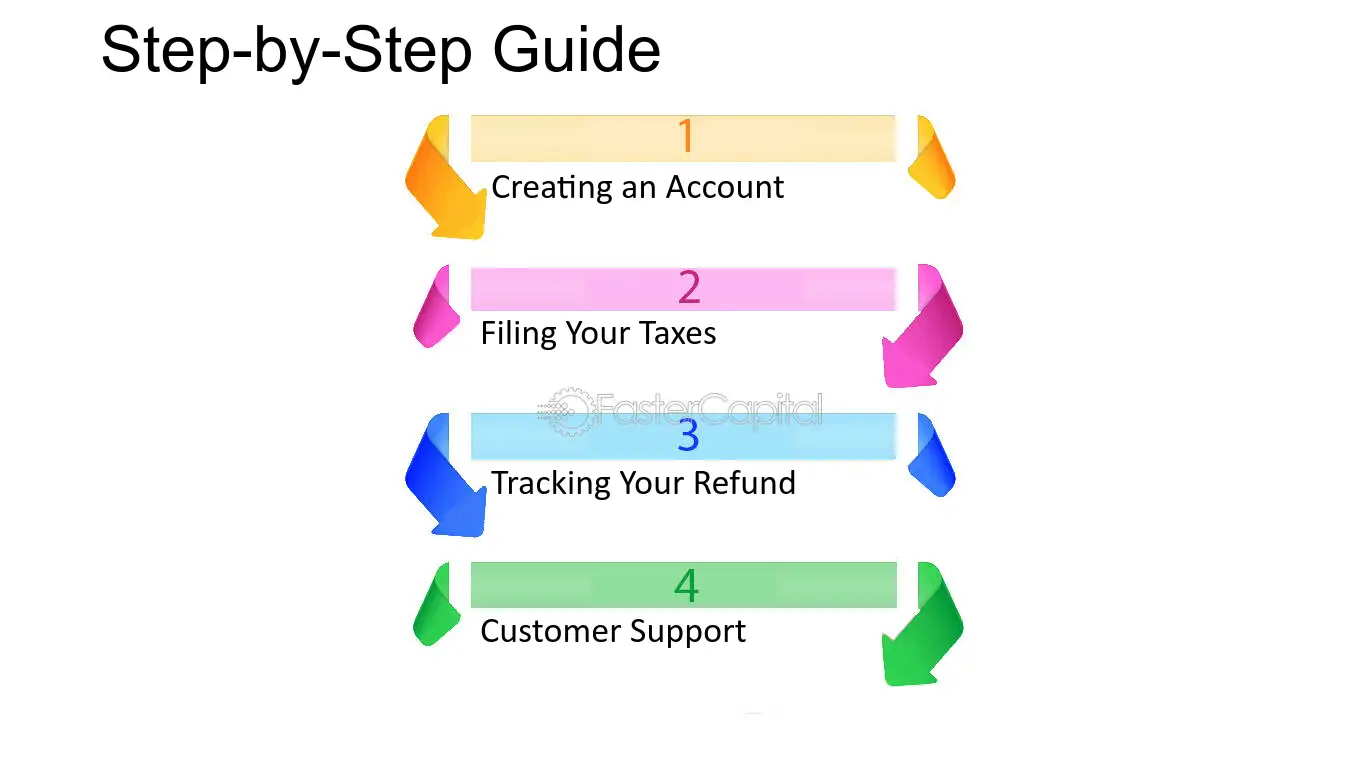 Step-by-Step Guide

1

Creating an Account

2

Filing Your Taxes

3

Tracking Your Refund

4

Customer Support

FasterCapital